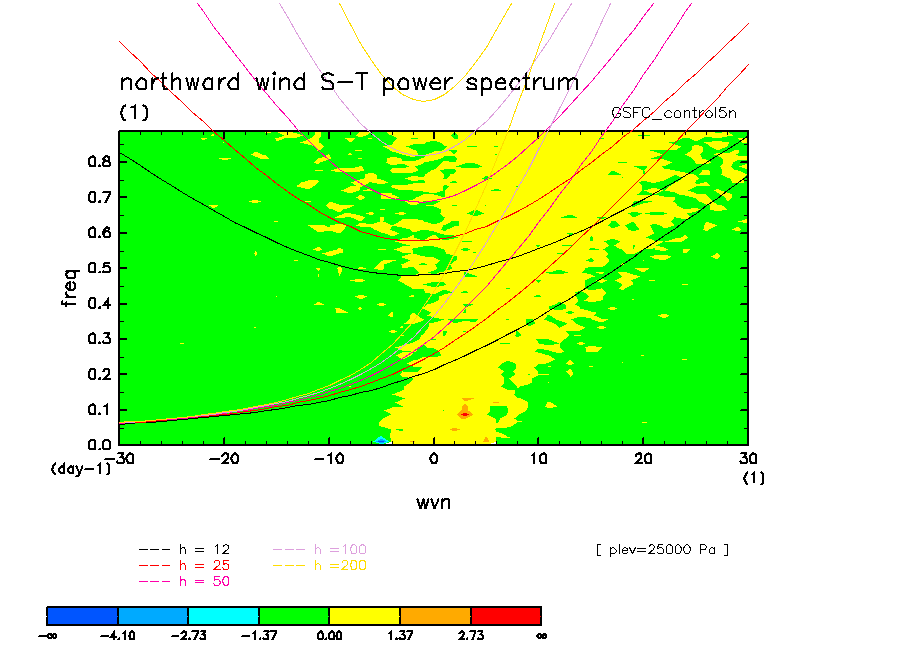 northward wind S-T power spectrum
(1)
GSFC_control5n

freq
0.8
0.7
0.6
0.5
0.4
0.3
0.2
0.1
0.0
(day-1)
-30
-20
-10
0
10
20
30
(1)
wvn

--- h = 12
--- h = 25
--- h = 50
--- h =100
--- h =200

[ plev=25000 Pa ]

$-\infty$
-4.10
-2.73
-1.37
0.00
1.37
2.73
$\infty$